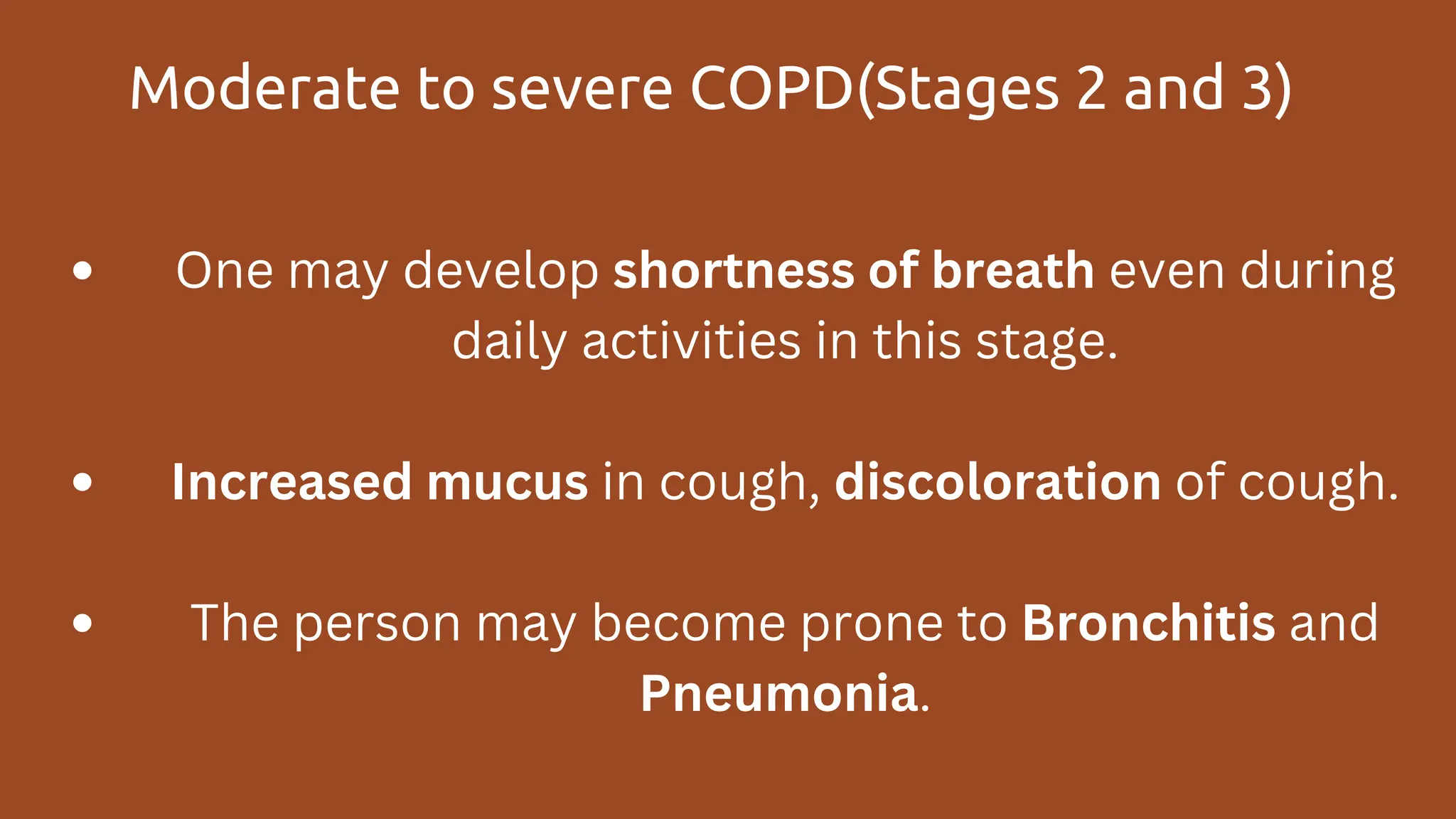 Moderate to severe COPD(Stages 2 and 3)

• One may develop shortness of breath even during daily activities in this stage.

• Increased mucus in cough, discoloration of cough.

• The person may become prone to Bronchitis and Pneumonia.